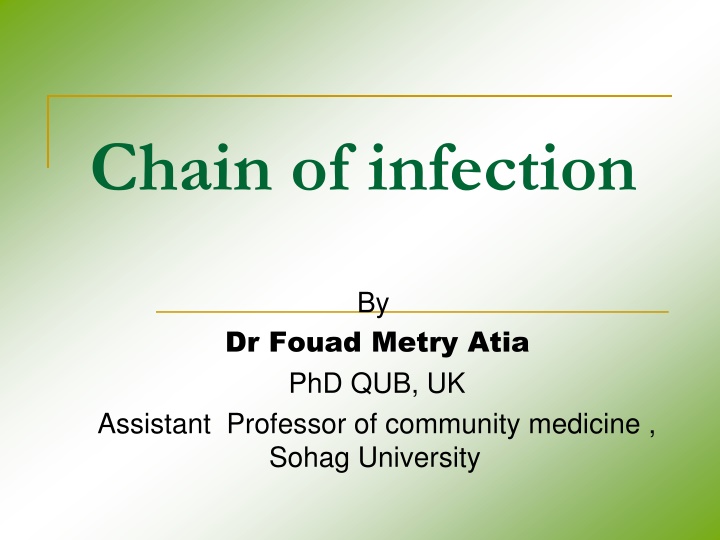 Chain of infection

By
Dr Fouad Metry Atia
PhD QUB, UK
Assistant  Professor of community medicine , Sohag University